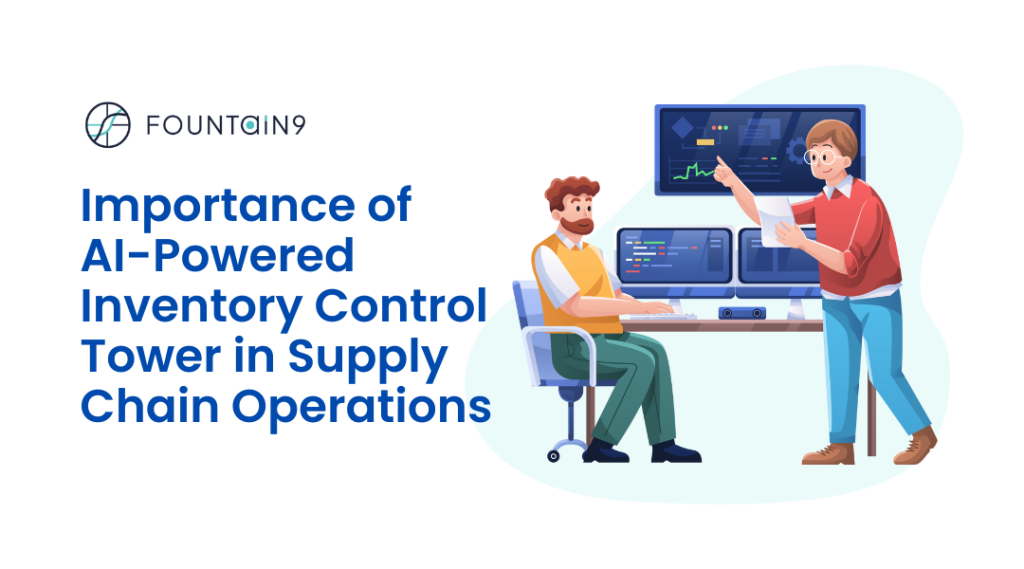 FOUNTAIN9

Importance of AI-Powered Inventory Control Tower in Supply Chain Operations